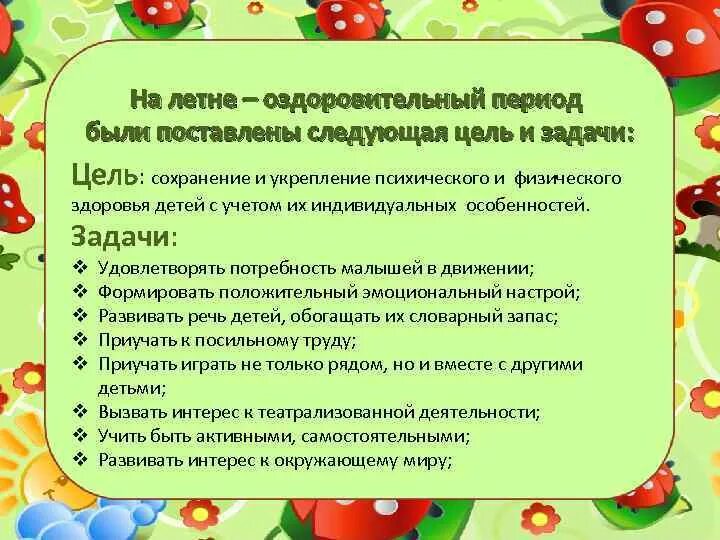 На летне – оздоровительный период
были поставлены следующая цель и задачи:

Цель: сохранение и укрепление психического и физического здоровья детей с учетом их индивидуальных особенностей.

Задачи:
❖ Удовлетворять потребность малышей в движении;
❖ Формировать положительный эмоциональный настрой;
❖ Развивать речь детей, обогащать их словарный запас;
❖ Приучать к посильному труду;
❖ Приучать играть не только рядом, но и вместе с другими детьми;
❖ Вызвать интерес к театрализованной деятельности;
❖ Учить быть активными, самостоятельными;
❖ Развивать интерес к окружающему миру;